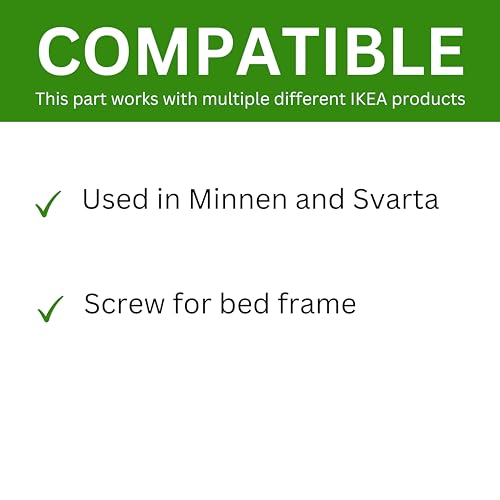 COMPATIBLE

This part works with multiple different IKEA products

✓ Used in Minnen and Svarta

✓ Screw for bed frame